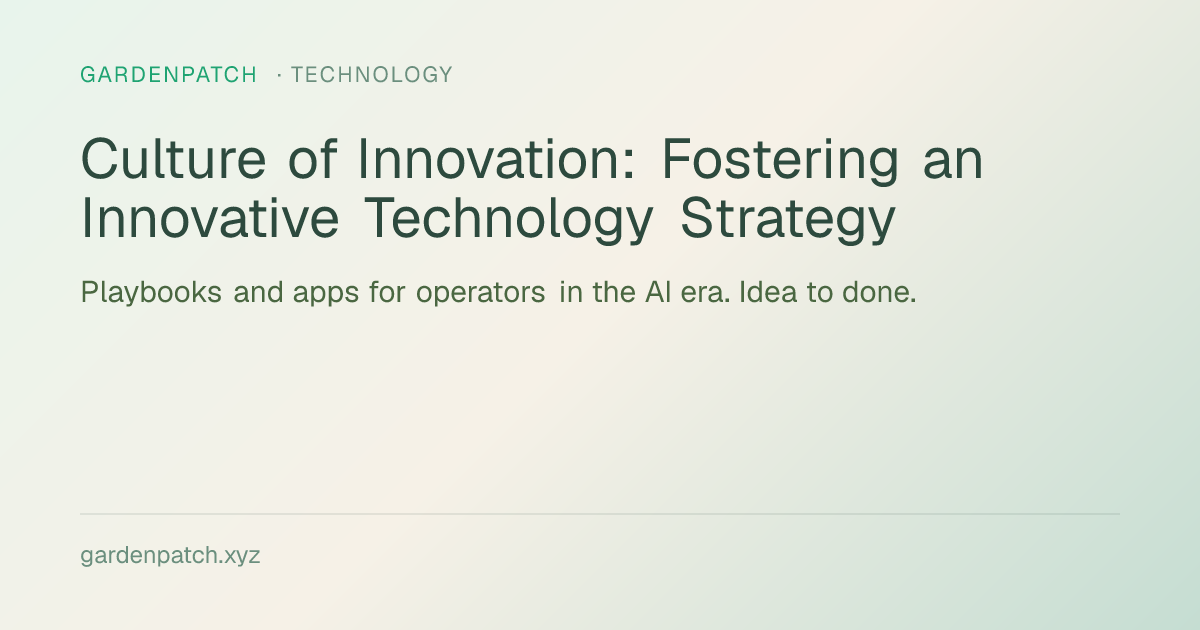 GARDENPATCH · TECHNOLOGY

Culture of Innovation: Fostering an Innovative Technology Strategy

Playbooks and apps for operators in the AI era. Idea to done.

gardenpatch.xyz